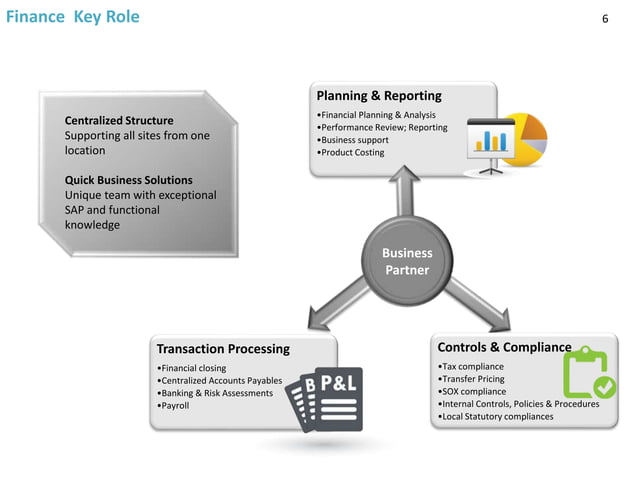 Finance Key Role

6

Centralized Structure
Supporting all sites from one location

Quick Business Solutions
Unique team with exceptional SAP and functional knowledge

Planning & Reporting
•Financial Planning & Analysis
•Performance Review; Reporting
•Business support
•Product Costing

Business Partner

Transaction Processing
•Financial closing
•Centralized Accounts Payables
•Banking & Risk Assessments
•Payroll

B P&L

Controls & Compliance
•Tax compliance
•Transfer Pricing
•SOX compliance
•Internal Controls, Policies & Procedures
•Local Statutory compliances